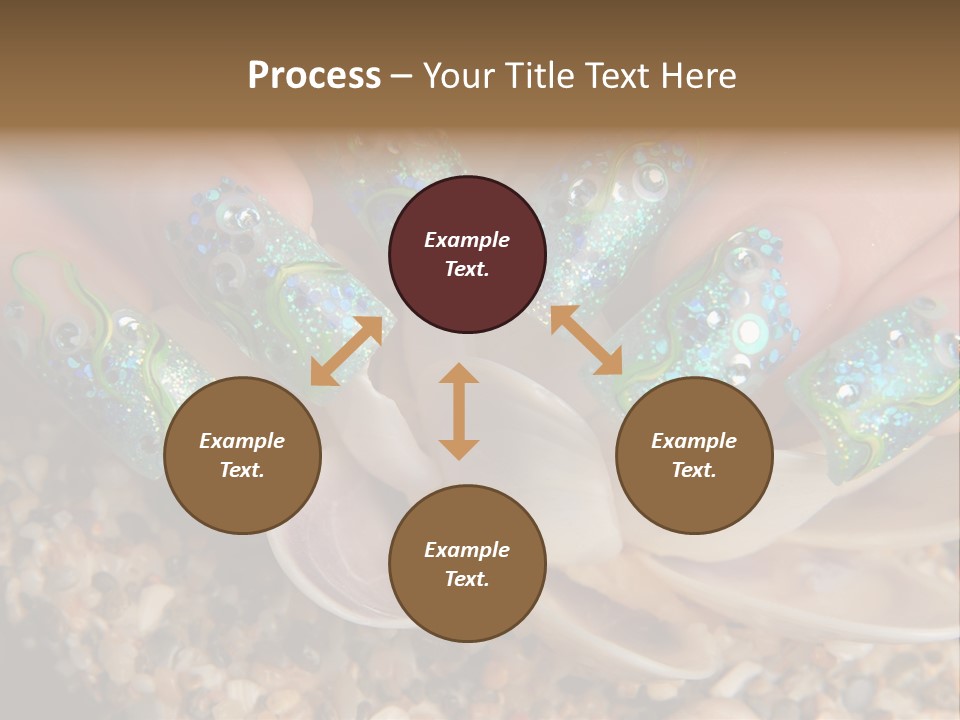 Process – Your Title Text Here

Example Text.

Example Text.

Example Text.

Example Text.